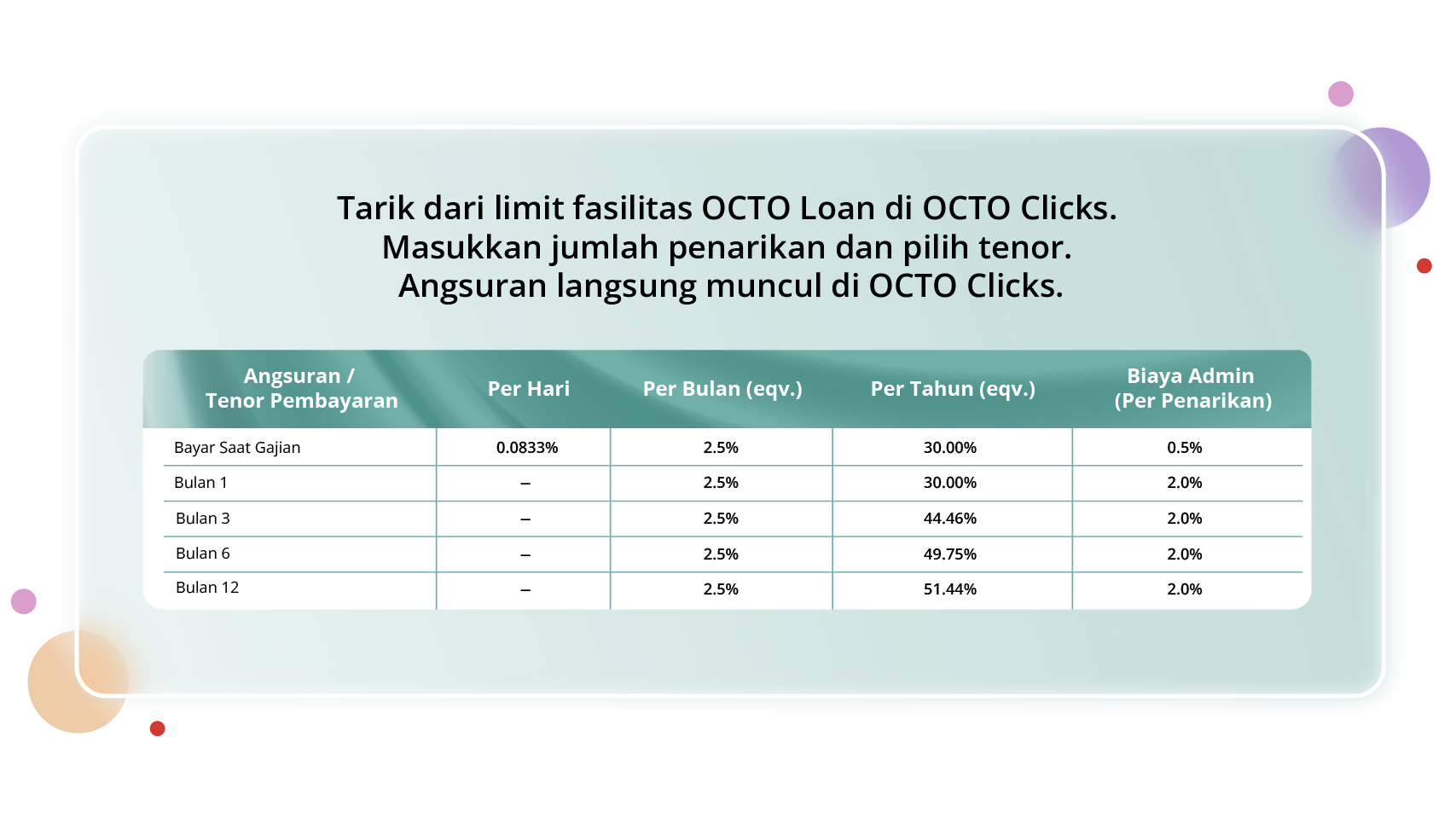 Tarik dari limit fasilitas OCTO Loan di OCTO Clicks.
Masukkan jumlah penarikan dan pilih tenor.
Angsuran langsung muncul di OCTO Clicks.

| Angsuran / Tenor Pembayaran | Per Hari | Per Bulan (eqv.) | Per Tahun (eqv.) | Biaya Admin (Per Penarikan) |
|---|---|---|---|---|
| Bayar Saat Gajian | 0.0833% | 2.5% | 30.00% | 0.5% |
| Bulan 1 | – | 2.5% | 30.00% | 2.0% |
| Bulan 3 | – | 2.5% | 44.46% | 2.0% |
| Bulan 6 | – | 2.5% | 49.75% | 2.0% |
| Bulan 12 | – | 2.5% | 51.44% | 2.0% |